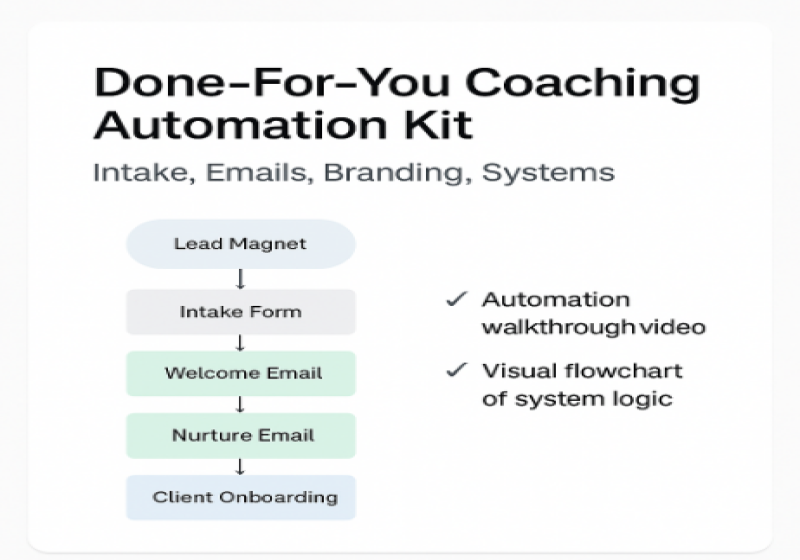 Done-For-You Coaching Automation Kit

Intake, Emails, Branding, Systems

Lead Magnet
↓
Intake Form
↓
Welcome Email
↓
Nurture Email
↓
Client Onboarding

✓ Automation walkthrough video

✓ Visual flowchart of system logic